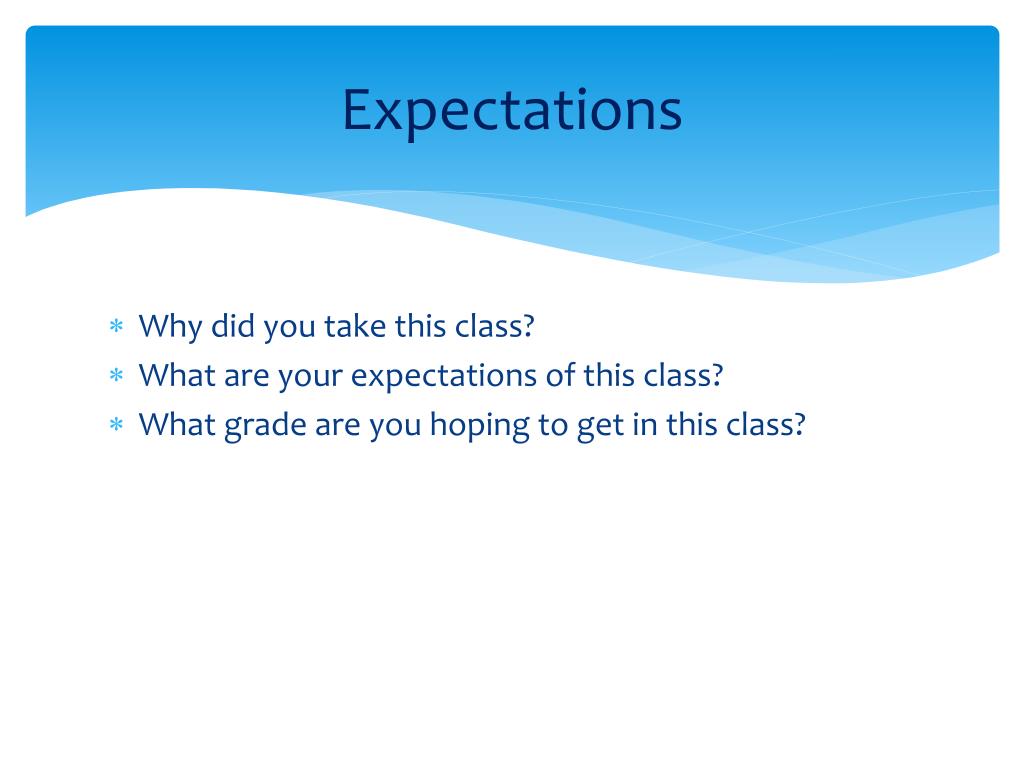 Expectations

* Why did you take this class?
* What are your expectations of this class?
* What grade are you hoping to get in this class?